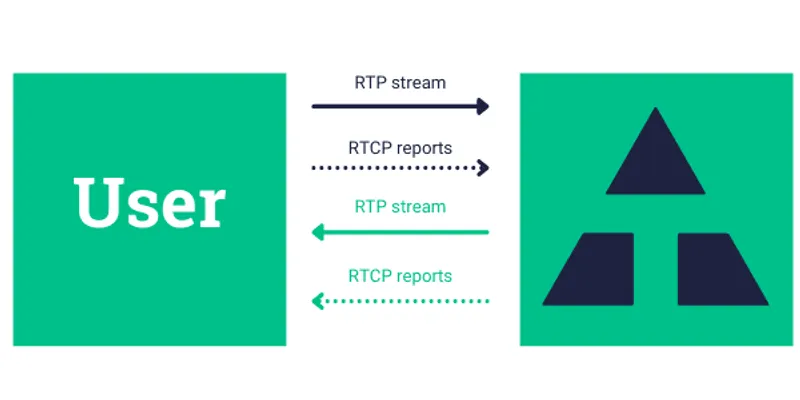 User

RTP stream

RTCP reports

RTP stream

RTCP reports